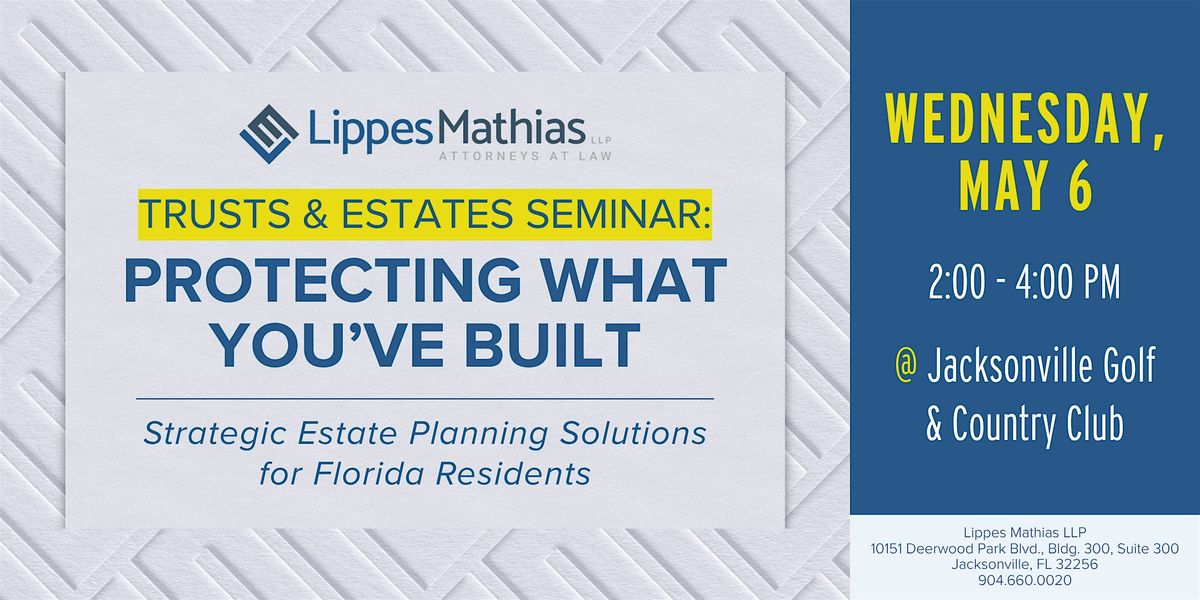 LippesMathias LLP
ATTORNEYS AT LAW

TRUSTS & ESTATES SEMINAR:
PROTECTING WHAT YOU'VE BUILT

Strategic Estate Planning Solutions for Florida Residents

WEDNESDAY, MAY 6

2:00 - 4:00 PM

@ Jacksonville Golf & Country Club

Lippes Mathias LLP
10151 Deerwood Park Blvd., Bldg. 300, Suite 300
Jacksonville, FL 32256
904.660.0020